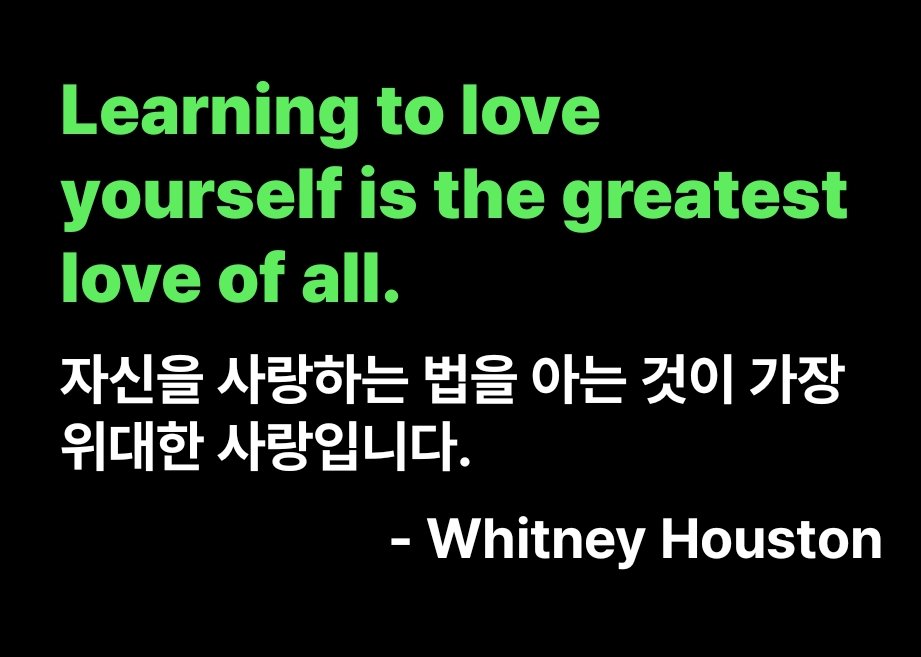 Learning to love yourself is the greatest love of all.

자신을 사랑하는 법을 아는 것이 가장 위대한 사랑입니다.

- Whitney Houston